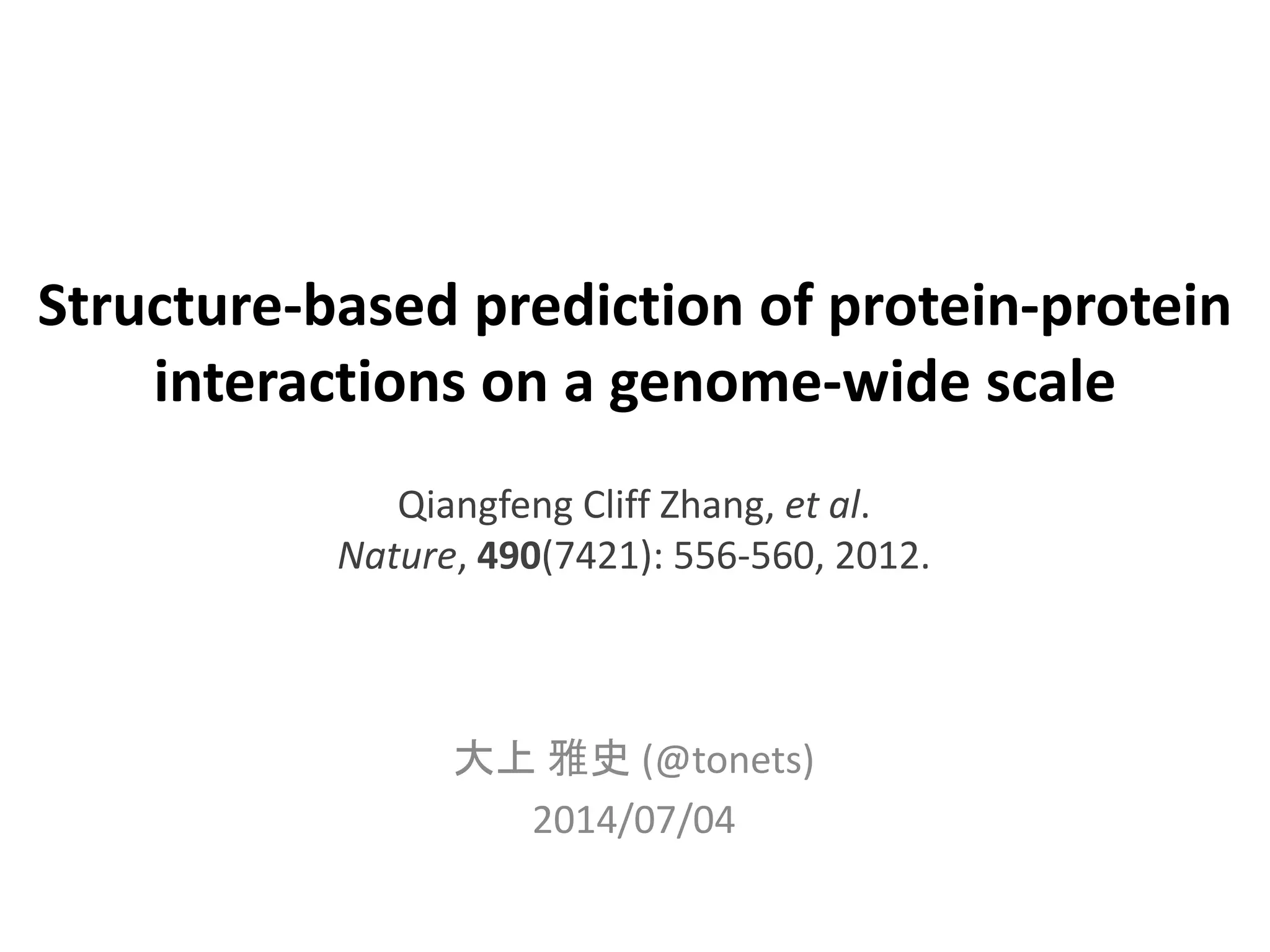 Structure-based prediction of protein-protein interactions on a genome-wide scale

Qiangfeng Cliff Zhang, et al.
Nature, 490(7421): 556-560, 2012.

大上 雅史 (@tonets)
2014/07/04